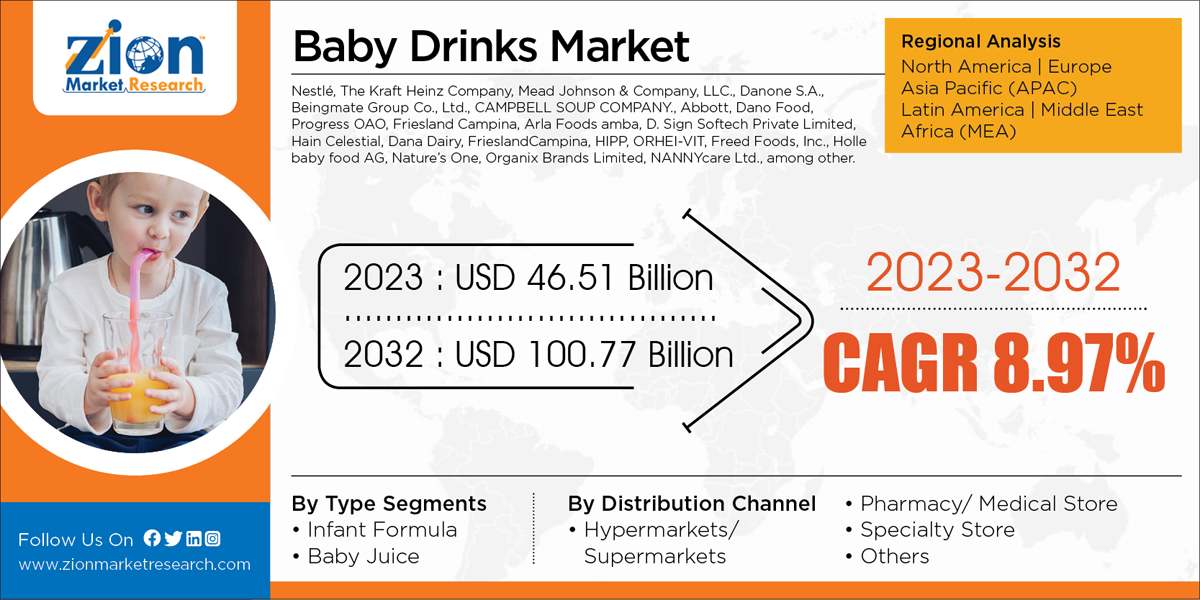 Zion Market Research

Baby Drinks Market

Nestlé, The Kraft Heinz Company, Mead Johnson & Company, LLC., Danone S.A., Beingmate Group Co., Ltd., CAMPBELL SOUP COMPANY., Abbott, Dano Food, Progress OAO, Friesland Campina, Arla Foods amba, D. Sign Softech Private Limited, Hain Celestial, Dana Dairy, FrieslandCampina, HIPP, ORHEI-VIT, Freed Foods, Inc., Holle baby food AG, Nature's One, Organix Brands Limited, NANNYcare Ltd., among other.

Regional Analysis
North America | Europe
Asia Pacific (APAC)
Latin America | Middle East
Africa (MEA)

2023 : USD 46.51 Billion

2032 : USD 100.77 Billion

2023-2032

CAGR 8.97%

By Type Segments
• Infant Formula
• Baby Juice

By Distribution Channel
• Hypermarkets/ Supermarkets
• Pharmacy/ Medical Store
• Specialty Store
• Others

Follow Us On

www.zionmarketresearch.com